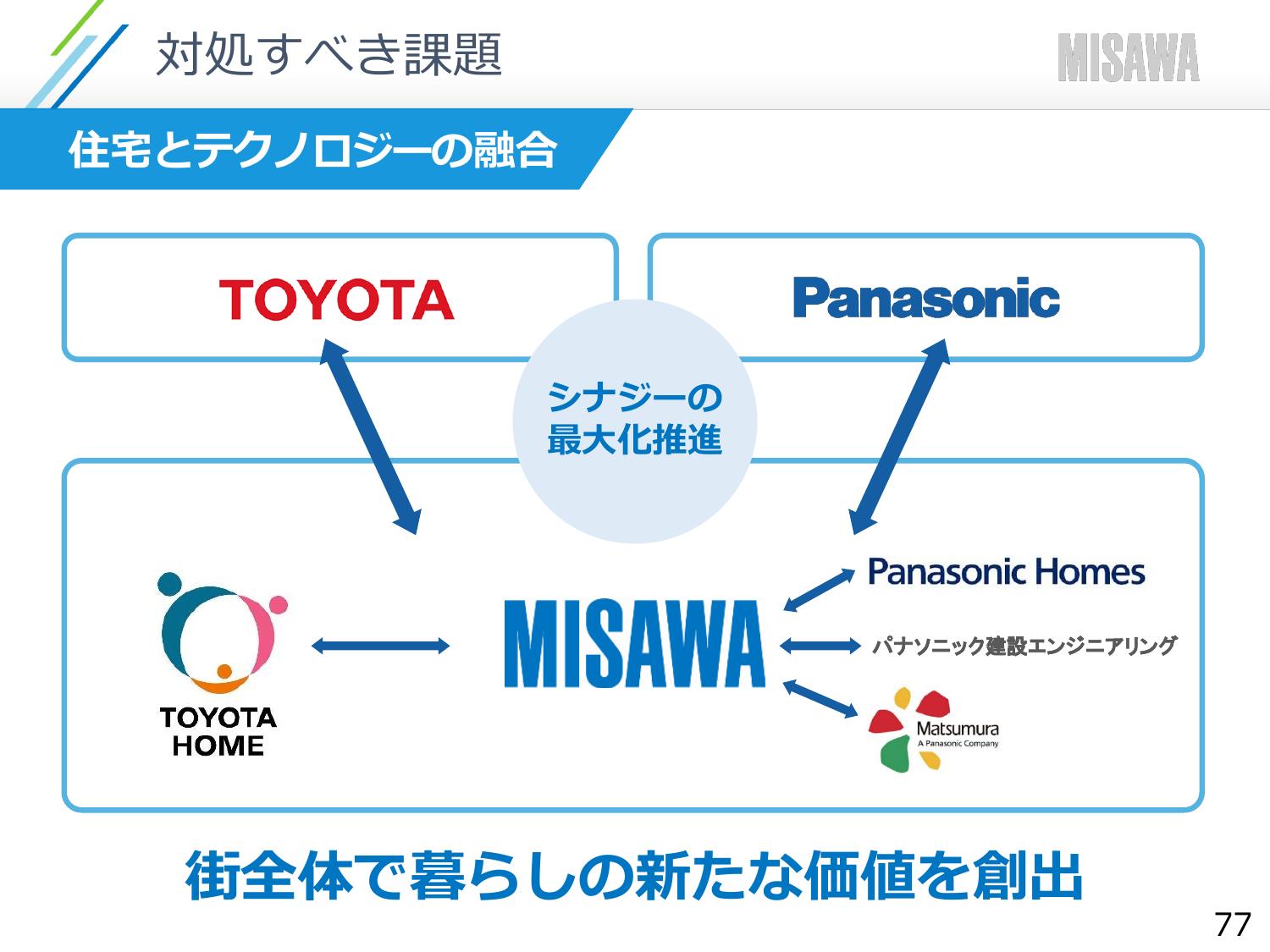 対処すべき課題

MISAWA

住宅とテクノロジーの融合

TOYOTA

Panasonic

シナジーの
最大化推進

TOYOTA
HOME

MISAWA

Panasonic Homes

パナソニック建設エンジニアリング

Matsumura
A Panasonic Company

街全体で暮らしの新たな価値を創出

77